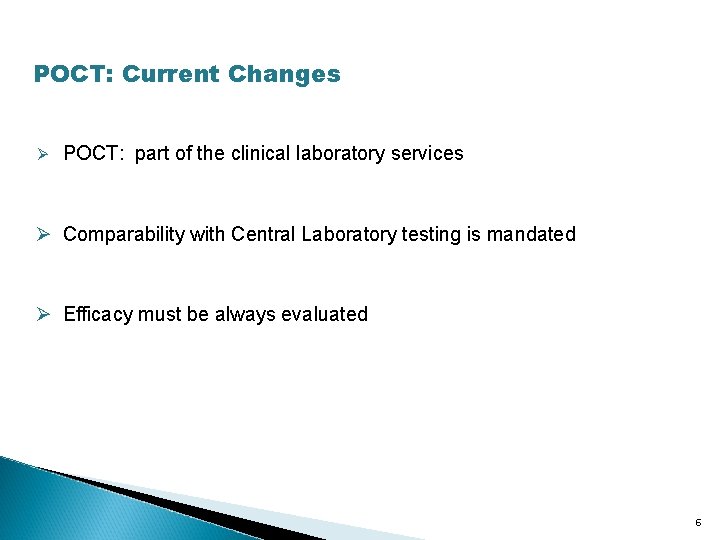 POCT: Current Changes

➢ POCT: part of the clinical laboratory services

➢ Comparability with Central Laboratory testing is mandated

➢ Efficacy must be always evaluated

6